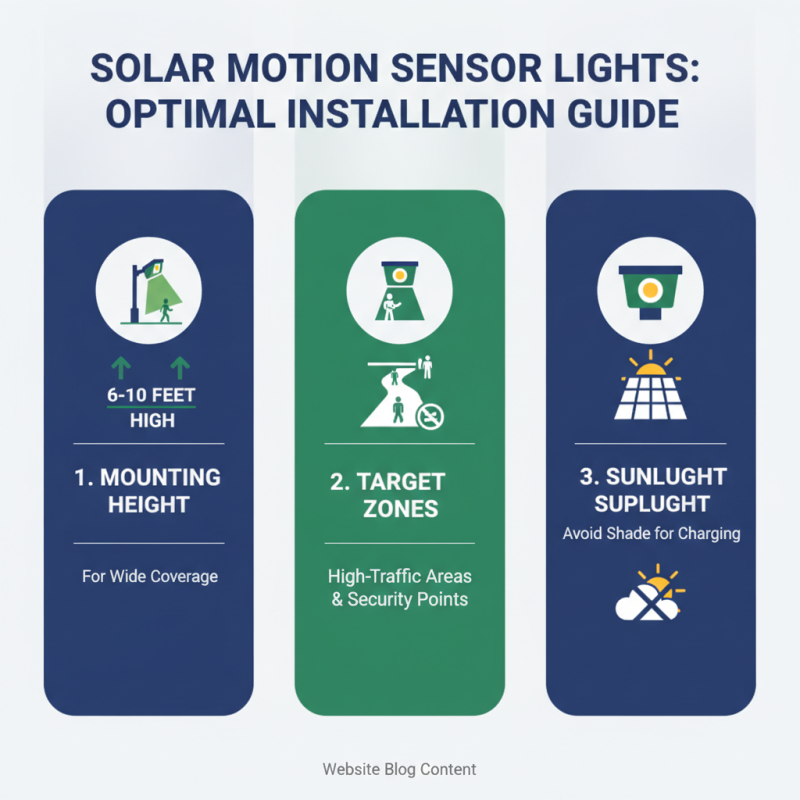 SOLAR MOTION SENSOR LIGHTS: OPTIMAL INSTALLATION GUIDE

6-10 FEET HIGH

1. MOUNTING HEIGHT

For Wide Coverage

2. TARGET ZONES

High-Traffic Areas & Security Points

3. SUNLUGHT SUPLUGHT

Avoid Shade for Charging

Website Blog Content